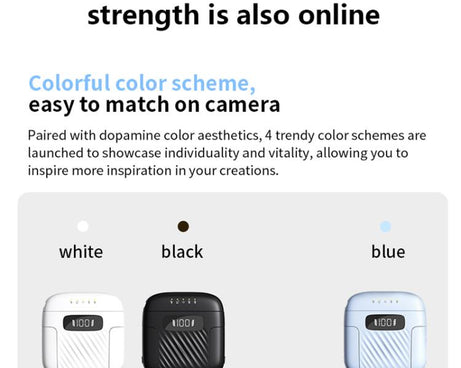 strength is also online

Colorful color scheme, easy to match on camera

Paired with dopamine color aesthetics, 4 trendy color schemes are launched to showcase individuality and vitality, allowing you to inspire more inspiration in your creations.

white

black

blue

100

100

100